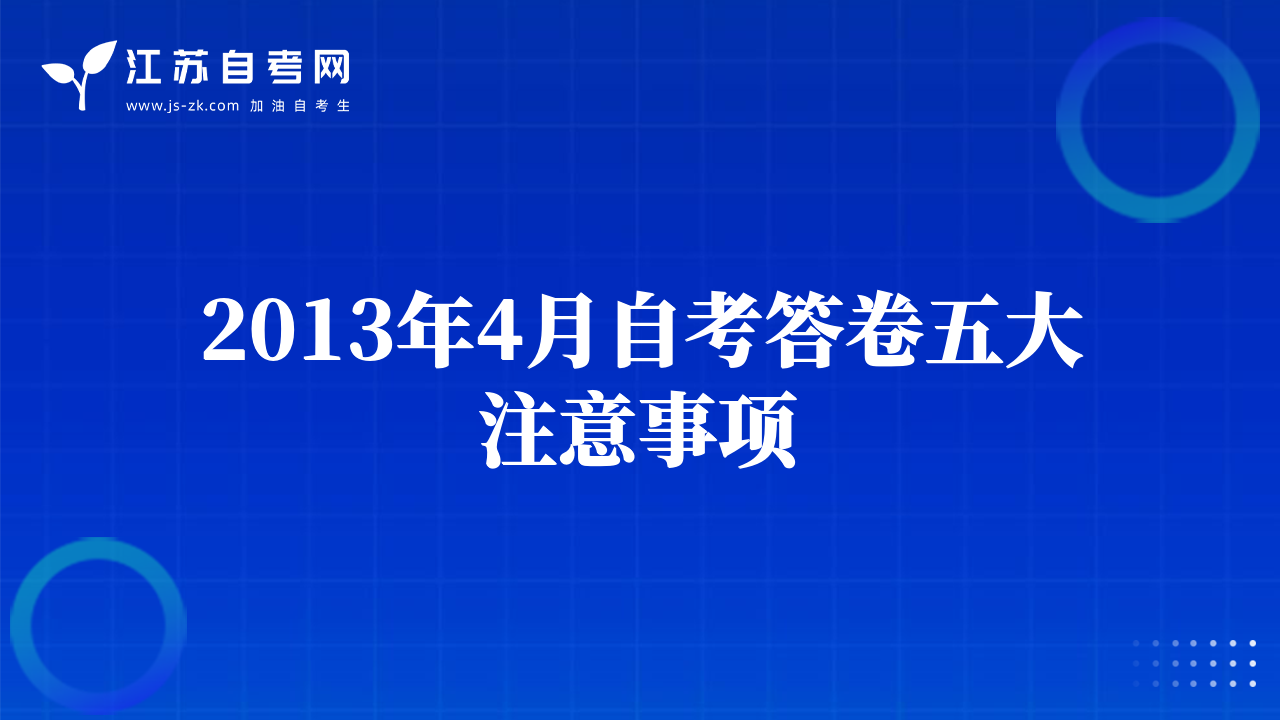 江苏自考网
www.js-zk.com 加油自考生

2013年4月自考答卷五大注意事项